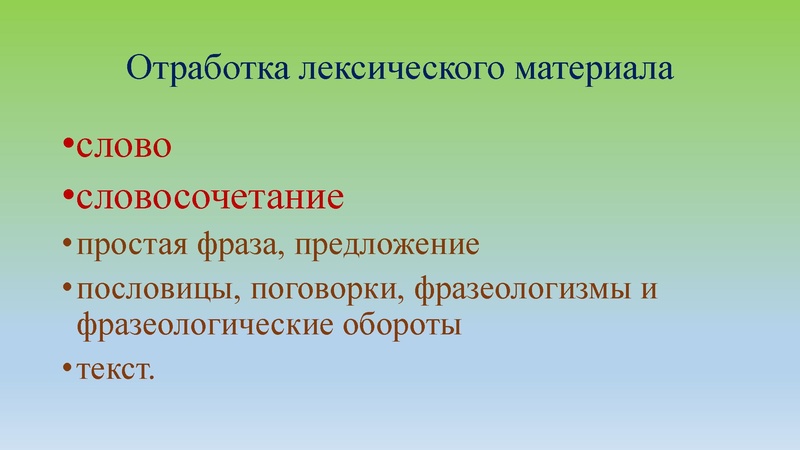 Отработка лексического материала

•слово
•словосочетание
•простая фраза, предложение
•пословицы, поговорки, фразеологизмы и фразеологические обороты
•текст.